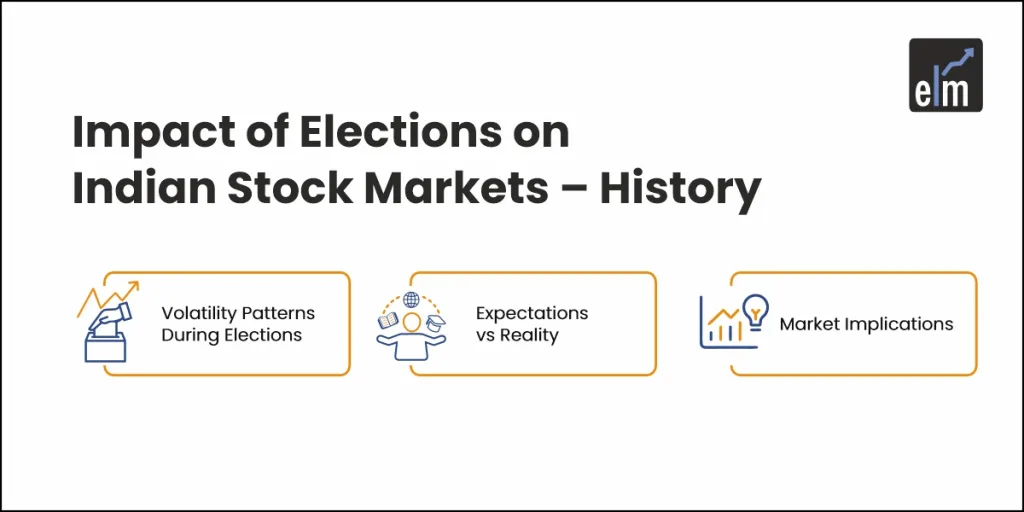 elm

Impact of Elections on Indian Stock Markets – History

Volatility Patterns During Elections

Expectations vs Reality

Market Implications